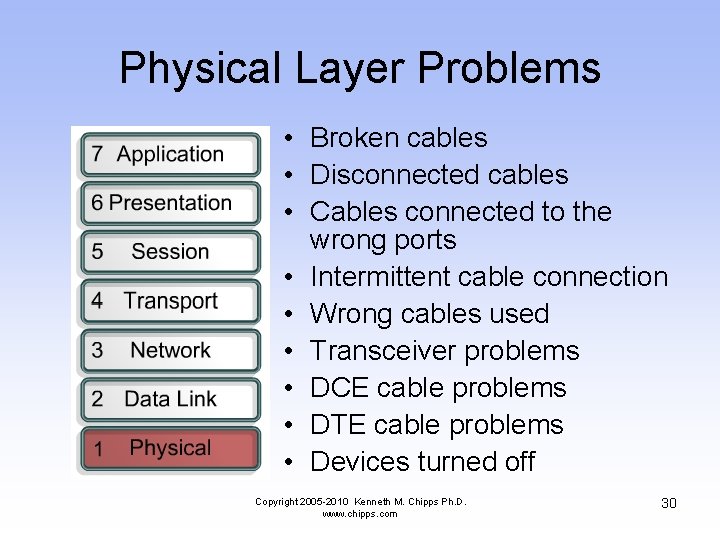 Physical Layer Problems

7 Application
6 Presentation
5 Session
4 Transport
3 Network
2 Data Link
1 Physical

• Broken cables
• Disconnected cables
• Cables connected to the wrong ports
• Intermittent cable connection
• Wrong cables used
• Transceiver problems
• DCE cable problems
• DTE cable problems
• Devices turned off

Copyright 2005-2010 Kenneth M. Chipps Ph.D.
www.chipps.com

30